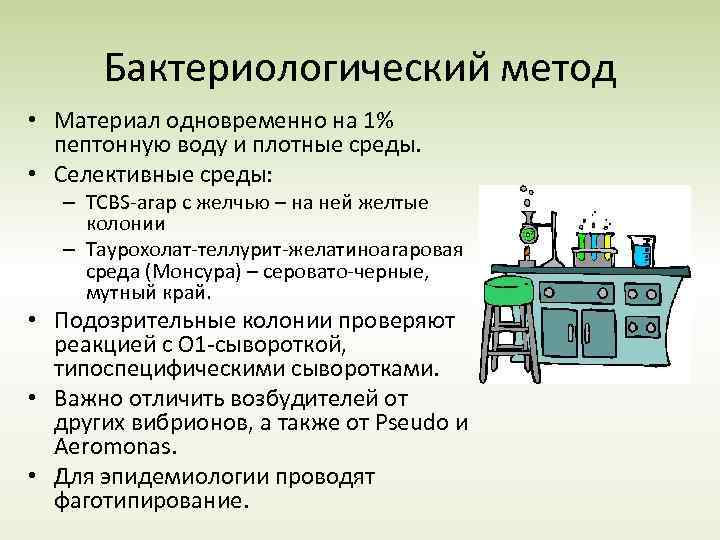 Бактериологический метод

• Материал одновременно на 1% пептонную воду и плотные среды.
• Селективные среды:
– TCBS-агар с желчью – на ней желтые колонии
– Таурохолат-теллурит-желатиноагаровая среда (Монсура) – серовато-черные, мутный край.
• Подозрительные колонии проверяют реакцией с О1-сывороткой, типоспецифическими сыворотками.
• Важно отличить возбудителей от других вибрионов, а также от Pseudo и Aeromonas.
• Для эпидемиологии проводят фаготипирование.